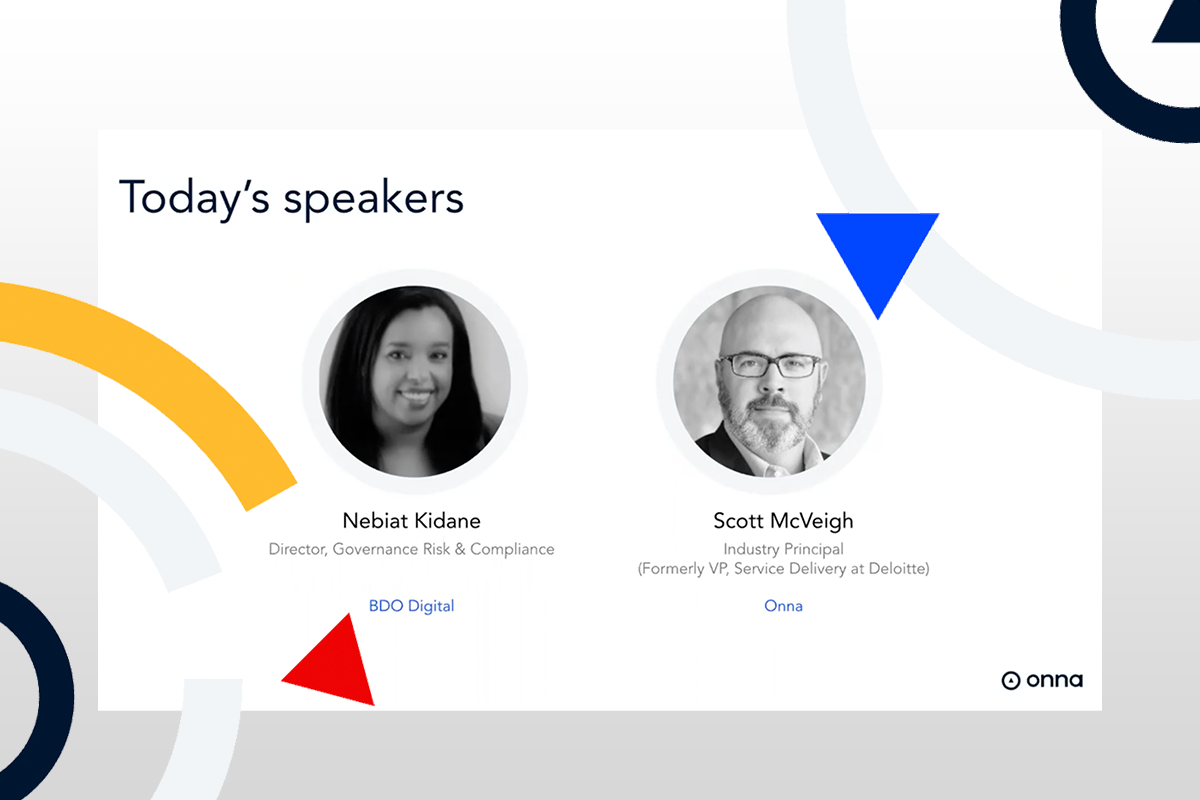 Today's speakers

Nebiat Kidane
Director, Governance Risk & Compliance

BDO Digital

Scott McVeigh
Industry Principal
(Formerly VP, Service Delivery at Deloitte)

Onna

onna